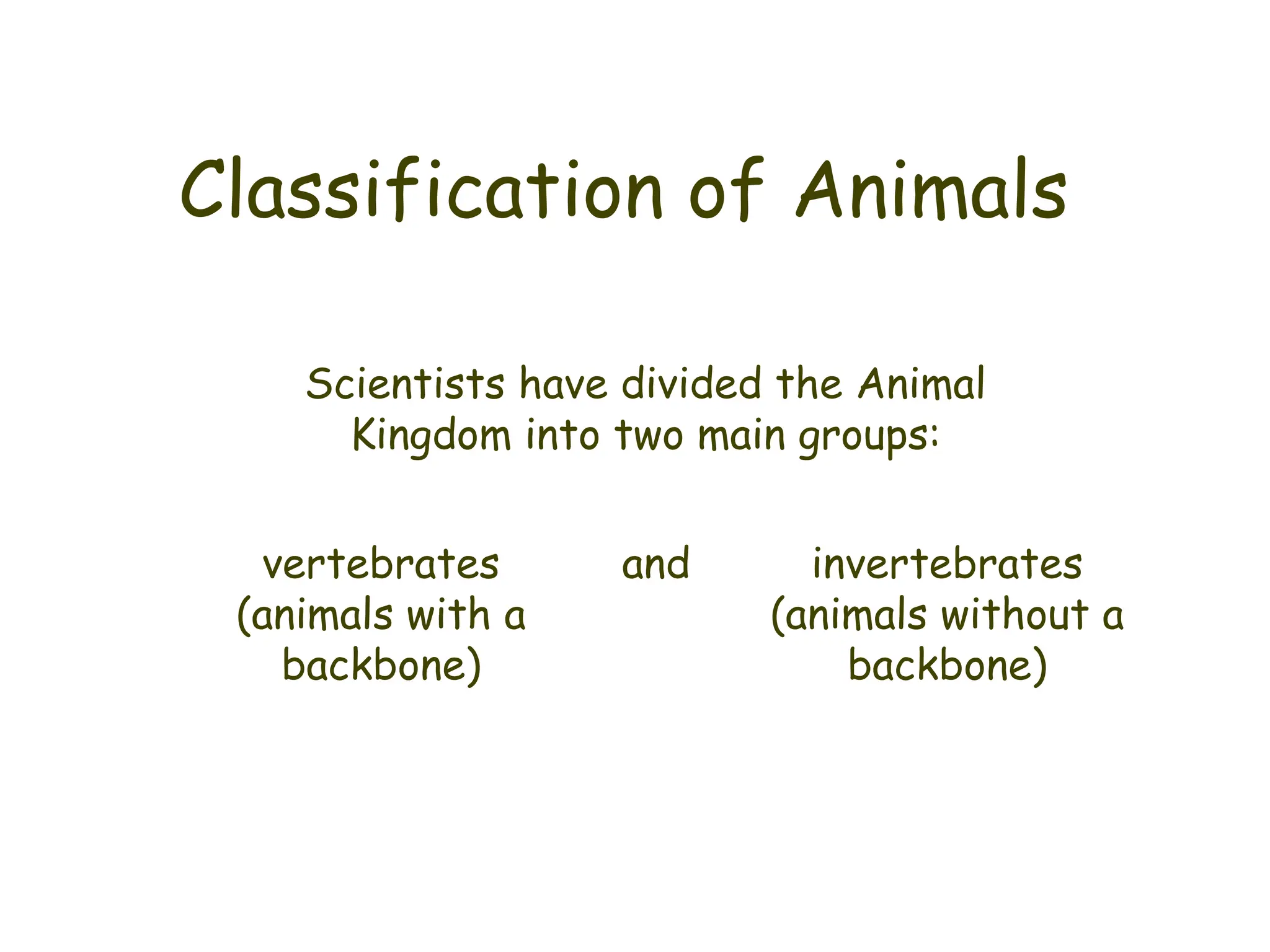 Classification of Animals

Scientists have divided the Animal Kingdom into two main groups:

vertebrates (animals with a backbone)

and

invertebrates (animals without a backbone)